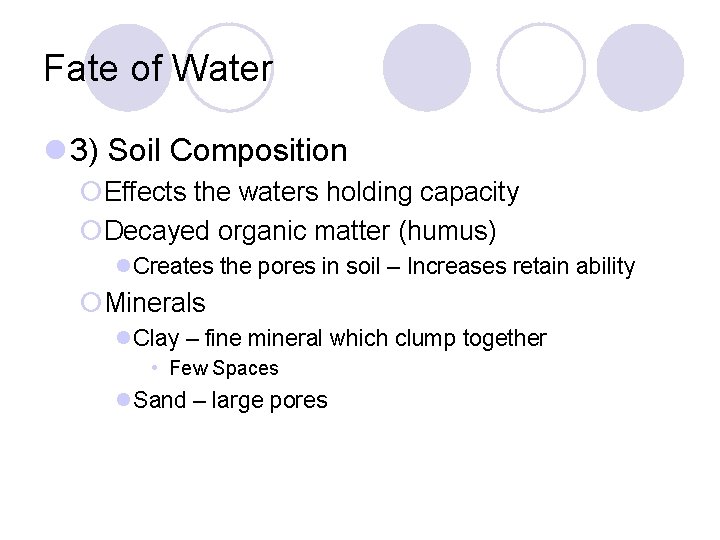 Fate of Water

3) Soil Composition

Effects the waters holding capacity

Decayed organic matter (humus)

Creates the pores in soil – Increases retain ability

Minerals

Clay – fine mineral which clump together

Few Spaces

Sand – large pores